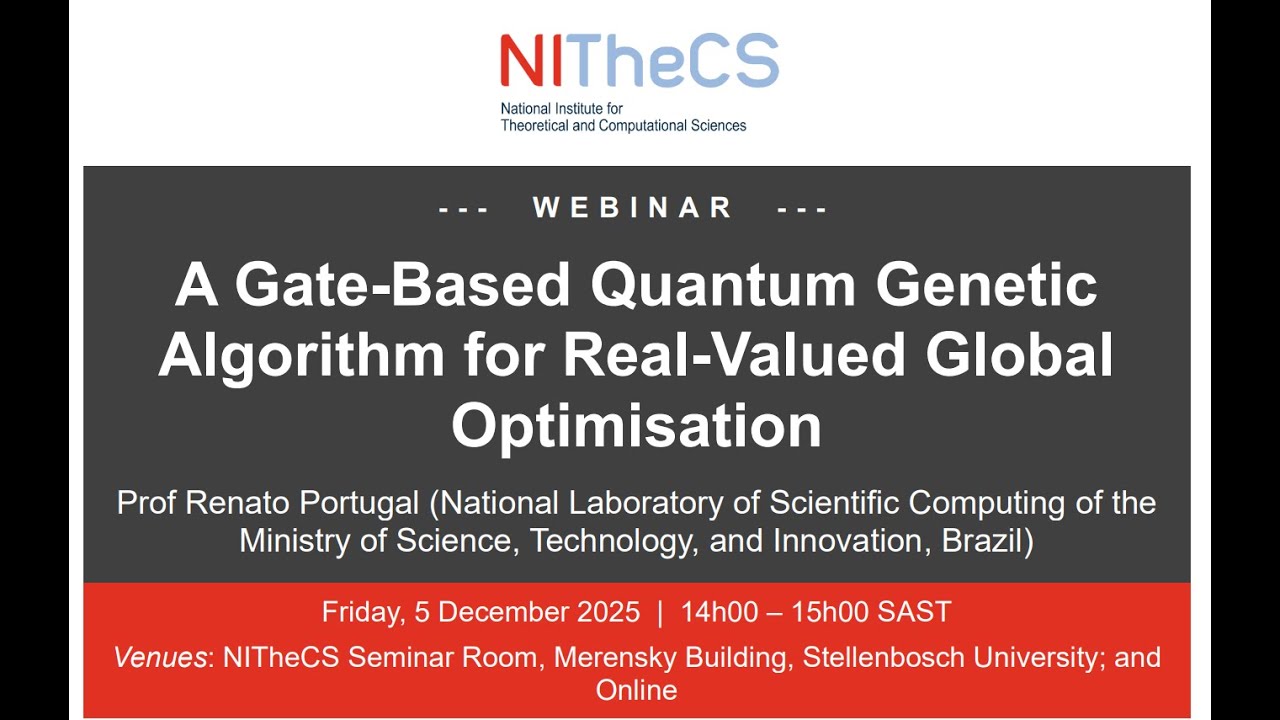 NITheCS
National Institute for Theoretical and Computational Sciences

--- WEBINAR ---

A Gate-Based Quantum Genetic Algorithm for Real-Valued Global Optimisation

Prof Renato Portugal (National Laboratory of Scientific Computing of the Ministry of Science, Technology, and Innovation, Brazil)

Friday, 5 December 2025 | 14h00 – 15h00 SAST

Venues: NITheCS Seminar Room, Merensky Building, Stellenbosch University; and Online